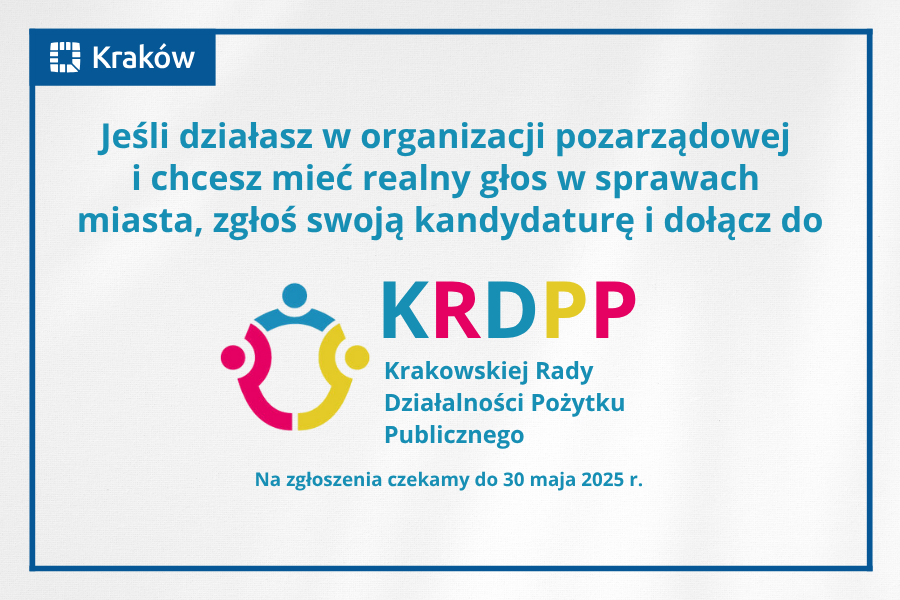 Kraków

Jeśli działasz w organizacji pozarządowej i chcesz mieć realny głos w sprawach miasta, zgłoś swoją kandydaturę i dołącz do

KRDPP

Krakowskiej Rady Działalności Pożytku Publicznego

Na zgłoszenia czekamy do 30 maja 2025 r.